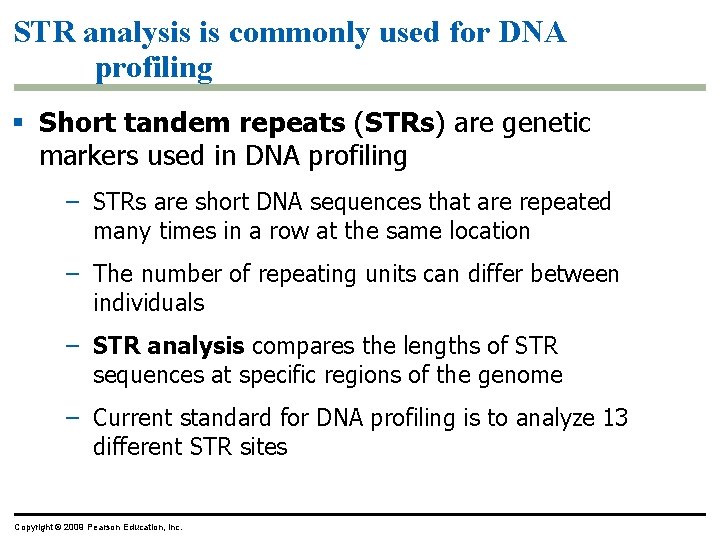 STR analysis is commonly used for DNA profiling

▪ Short tandem repeats (STRs) are genetic markers used in DNA profiling

– STRs are short DNA sequences that are repeated many times in a row at the same location

– The number of repeating units can differ between individuals

– STR analysis compares the lengths of STR sequences at specific regions of the genome

– Current standard for DNA profiling is to analyze 13 different STR sites

Copyright © 2009 Pearson Education, Inc.